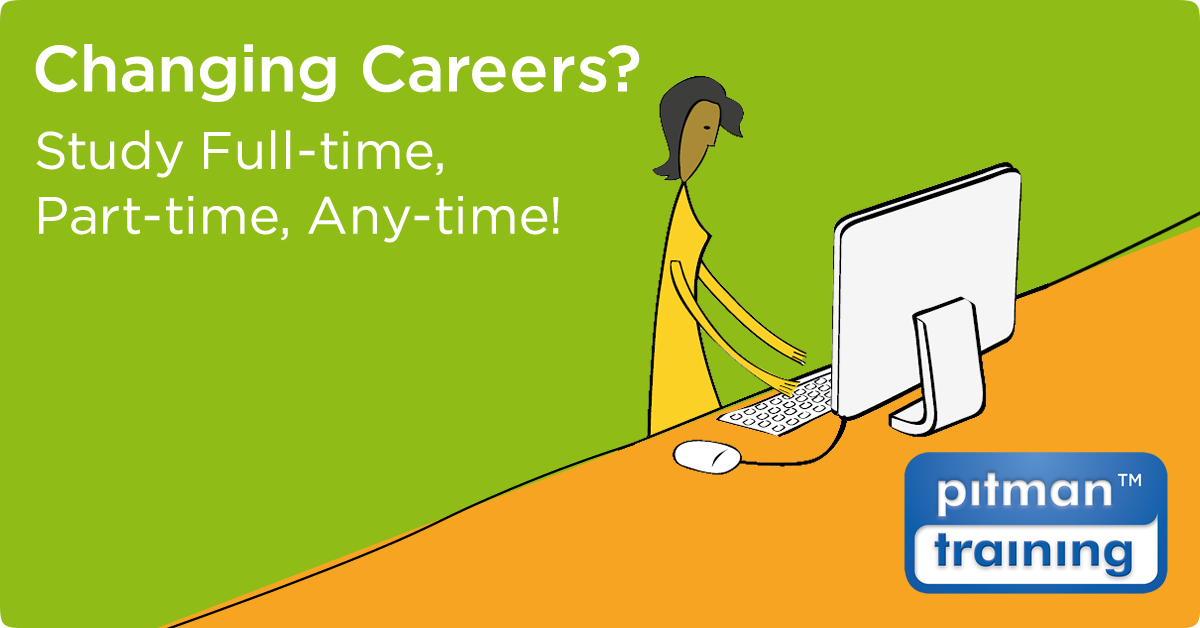 Changing Careers?

Study Full-time, Part-time, Any-time!

pitman™
training